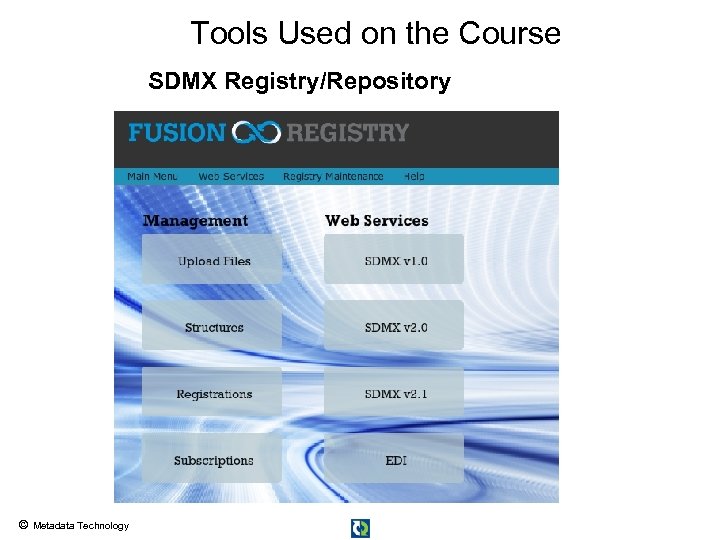 Tools Used on the Course

SDMX Registry/Repository

FUSION REGISTRY

Main Menu Web Services Registry Maintenance Help

Management

Upload Files

Structures

Registrations

Subscriptions

Web Services

SDMX v1.0

SDMX v2.0

SDMX v2.1

EDI

© Metadata Technology